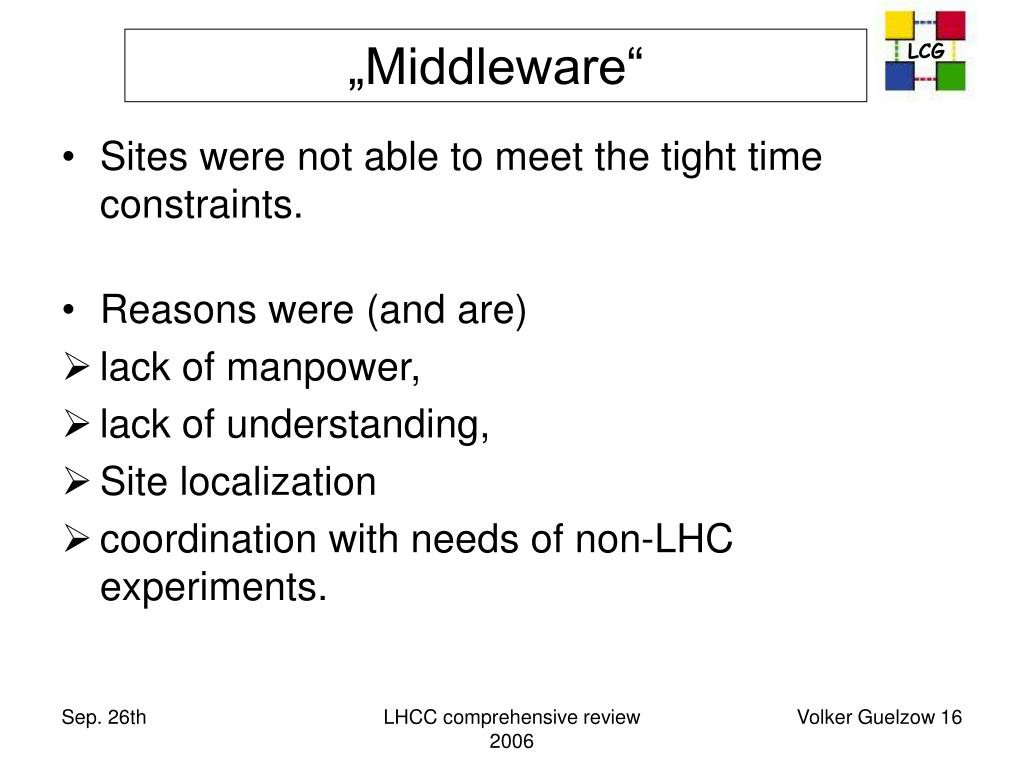 „Middleware“

LCG

• Sites were not able to meet the tight time constraints.

• Reasons were (and are)
➢ lack of manpower,
➢ lack of understanding,
➢ Site localization
➢ coordination with needs of non-LHC experiments.

Sep. 26th

LHCC comprehensive review 2006

Volker Guelzow 16